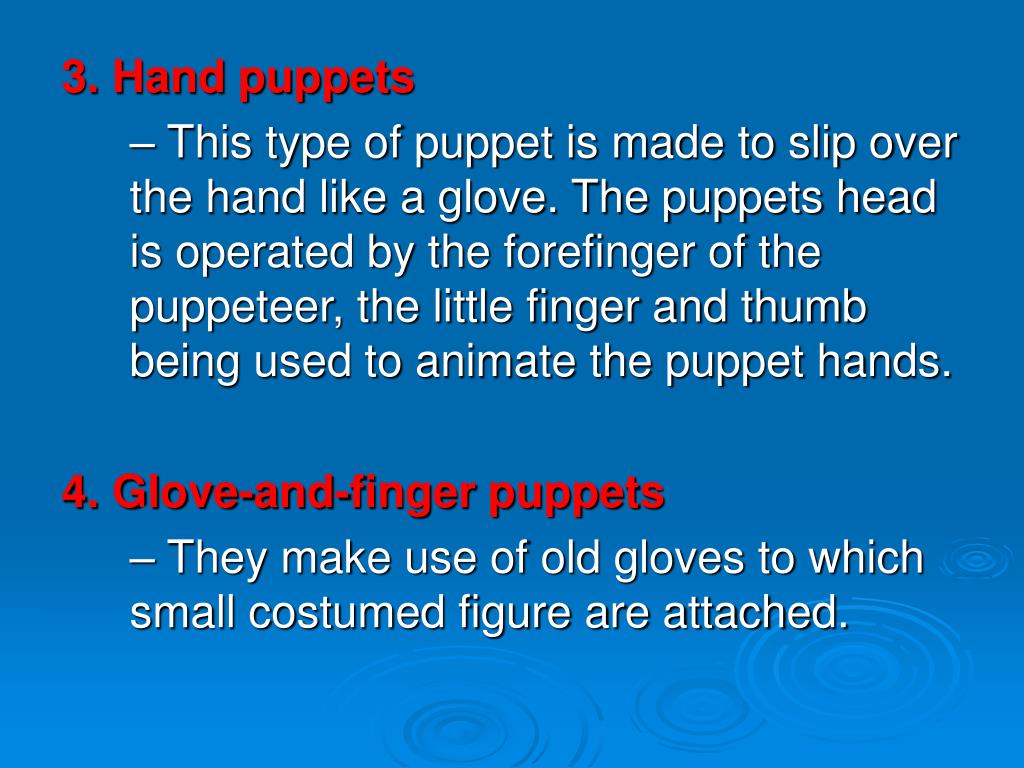 3. Hand puppets

– This type of puppet is made to slip over the hand like a glove. The puppets head is operated by the forefinger of the puppeteer, the little finger and thumb being used to animate the puppet hands.

4. Glove-and-finger puppets

– They make use of old gloves to which small costumed figure are attached.